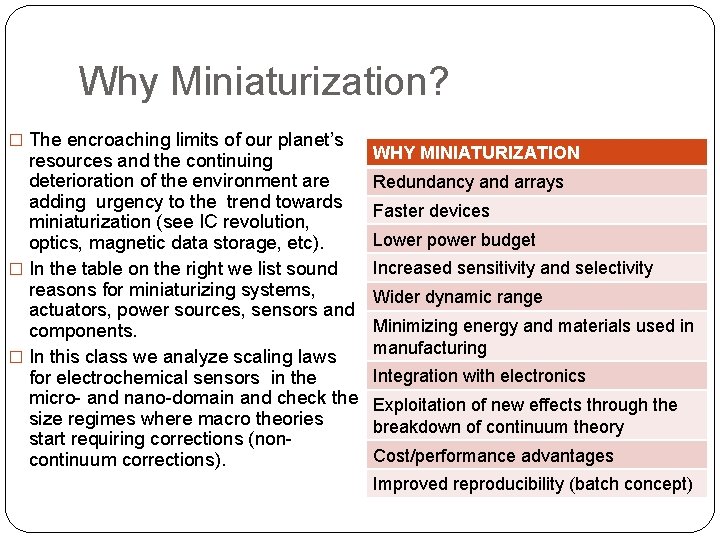 Why Miniaturization?

□ The encroaching limits of our planet's resources and the continuing deterioration of the environment are adding urgency to the trend towards miniaturization (see IC revolution, optics, magnetic data storage, etc).

□ In the table on the right we list sound reasons for miniaturizing systems, actuators, power sources, sensors and components.

□ In this class we analyze scaling laws for electrochemical sensors in the micro- and nano-domain and check the size regimes where macro theories start requiring corrections (non-continuum corrections).

| WHY MINIATURIZATION |
|---|
| Redundancy and arrays |
| Faster devices |
| Lower power budget |
| Increased sensitivity and selectivity |
| Wider dynamic range |
| Minimizing energy and materials used in manufacturing |
| Integration with electronics |
| Exploitation of new effects through the breakdown of continuum theory |
| Cost/performance advantages |
| Improved reproducibility (batch concept) |